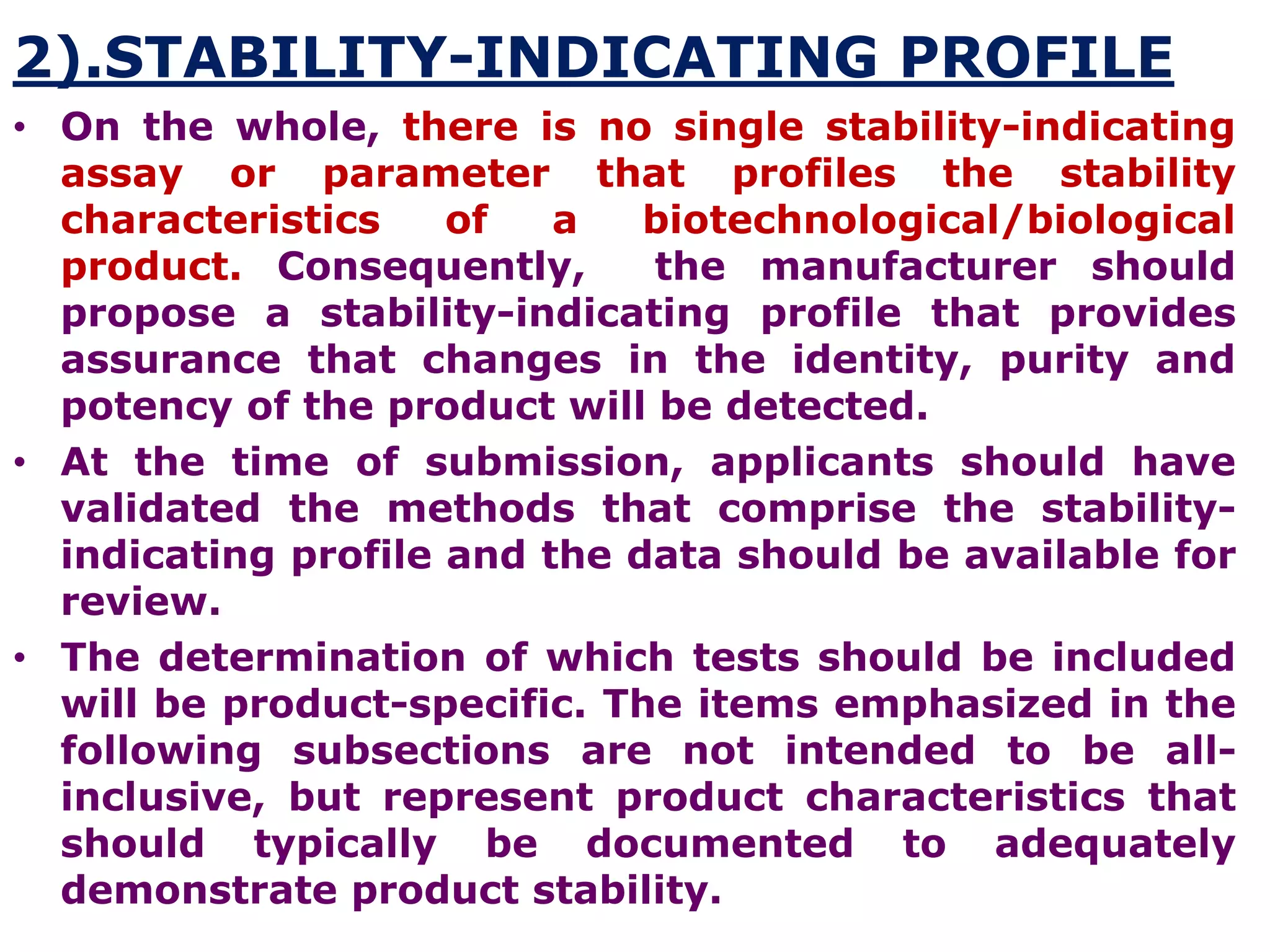 2).STABILITY-INDICATING PROFILE

• On the whole, there is no single stability-indicating assay or parameter that profiles the stability characteristics of a biotechnological/biological product. Consequently, the manufacturer should propose a stability-indicating profile that provides assurance that changes in the identity, purity and potency of the product will be detected.

• At the time of submission, applicants should have validated the methods that comprise the stability-indicating profile and the data should be available for review.

• The determination of which tests should be included will be product-specific. The items emphasized in the following subsections are not intended to be all-inclusive, but represent product characteristics that should typically be documented to adequately demonstrate product stability.